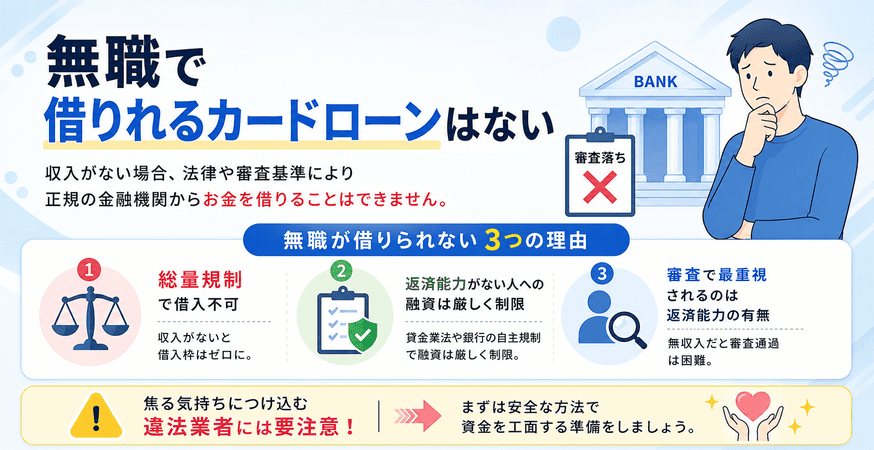 無職で
借りれるカードローンはない

BANK

審査落ち

収入がない場合、法律や審査基準により
正規の金融機関からお金を借りることはできません。

無職が借りられない 3つの理由

1
総量規制
で借入不可

収入がないと
借入枠はゼロに。

2
返済能力がない人への
融資は厳しく制限

貸金業法や銀行の自主規制
で融資は厳しく制限。

3
審査で最重視
されるのは
返済能力の有無

無収入だと審査通過
は困難。

焦る気持ちにつけ込む
違法業者には要注意！

まずは安全な方法で
資金を工面する準備をしましょう。